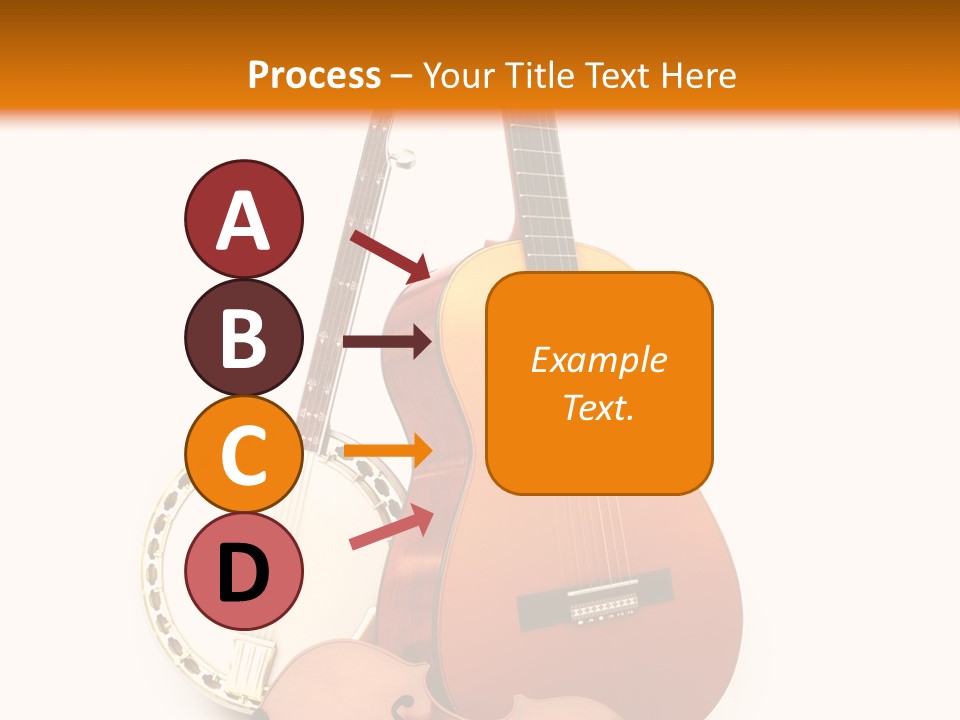 Process – Your Title Text Here

A

B

C

D

Example Text.